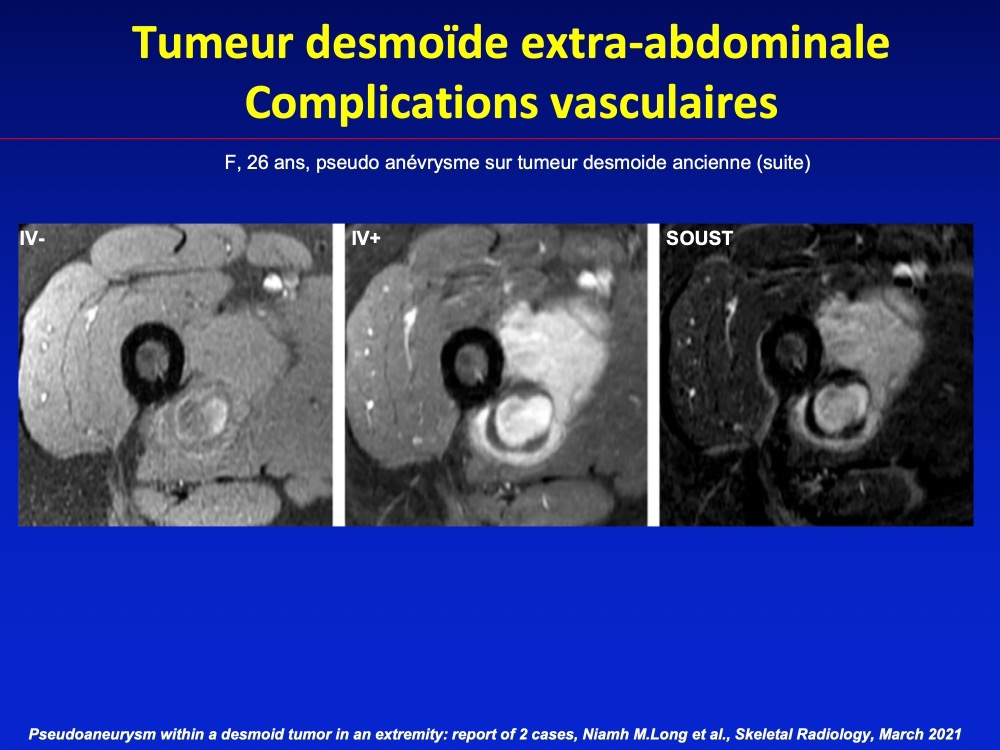 Tumeur desmoïde extra-abdominale
Complications vasculaires

F, 26 ans, pseudo anévrysme sur tumeur desmoide ancienne (suite)

IV-

IV+

SOUST

Pseudoaneurysm within a desmoid tumor in an extremity: report of 2 cases, Niamh M.Long et al., Skeletal Radiology, March 2021